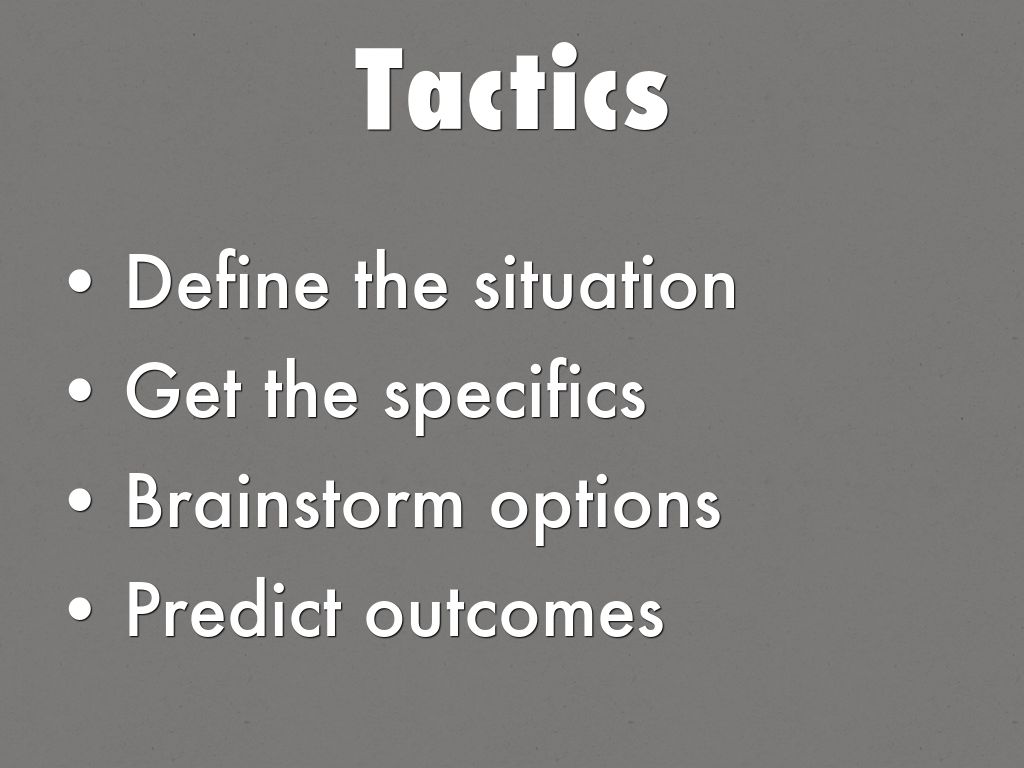 Tactics

• Define the situation
• Get the specifics
• Brainstorm options
• Predict outcomes